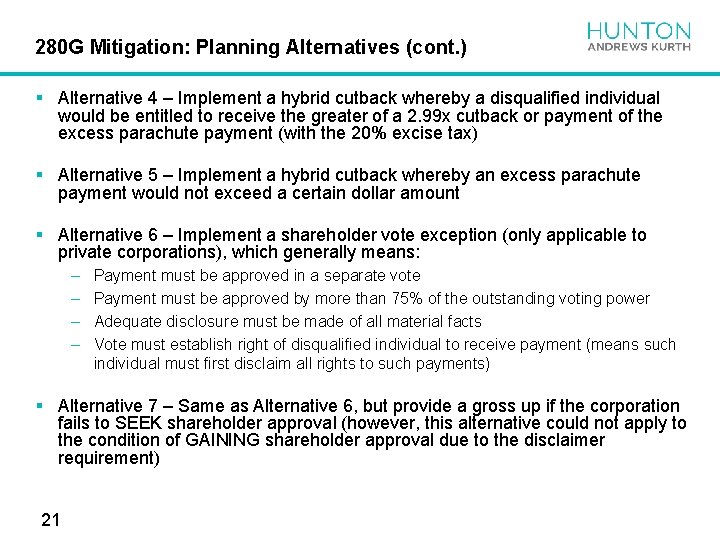 280G Mitigation: Planning Alternatives (cont.)

HUNTON
ANDREWS KURTH

▪ Alternative 4 – Implement a hybrid cutback whereby a disqualified individual would be entitled to receive the greater of a 2.99x cutback or payment of the excess parachute payment (with the 20% excise tax)

▪ Alternative 5 – Implement a hybrid cutback whereby an excess parachute payment would not exceed a certain dollar amount

▪ Alternative 6 – Implement a shareholder vote exception (only applicable to private corporations), which generally means:
– Payment must be approved in a separate vote
– Payment must be approved by more than 75% of the outstanding voting power
– Adequate disclosure must be made of all material facts
– Vote must establish right of disqualified individual to receive payment (means such individual must first disclaim all rights to such payments)

▪ Alternative 7 – Same as Alternative 6, but provide a gross up if the corporation fails to SEEK shareholder approval (however, this alternative could not apply to the condition of GAINING shareholder approval due to the disclaimer requirement)

21